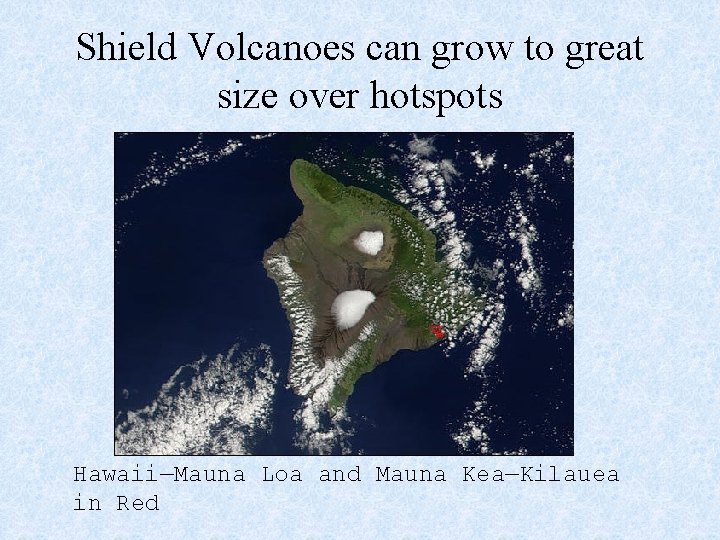 Shield Volcanoes can grow to great size over hotspots

Hawaii—Mauna Loa and Mauna Kea—Kilauea in Red